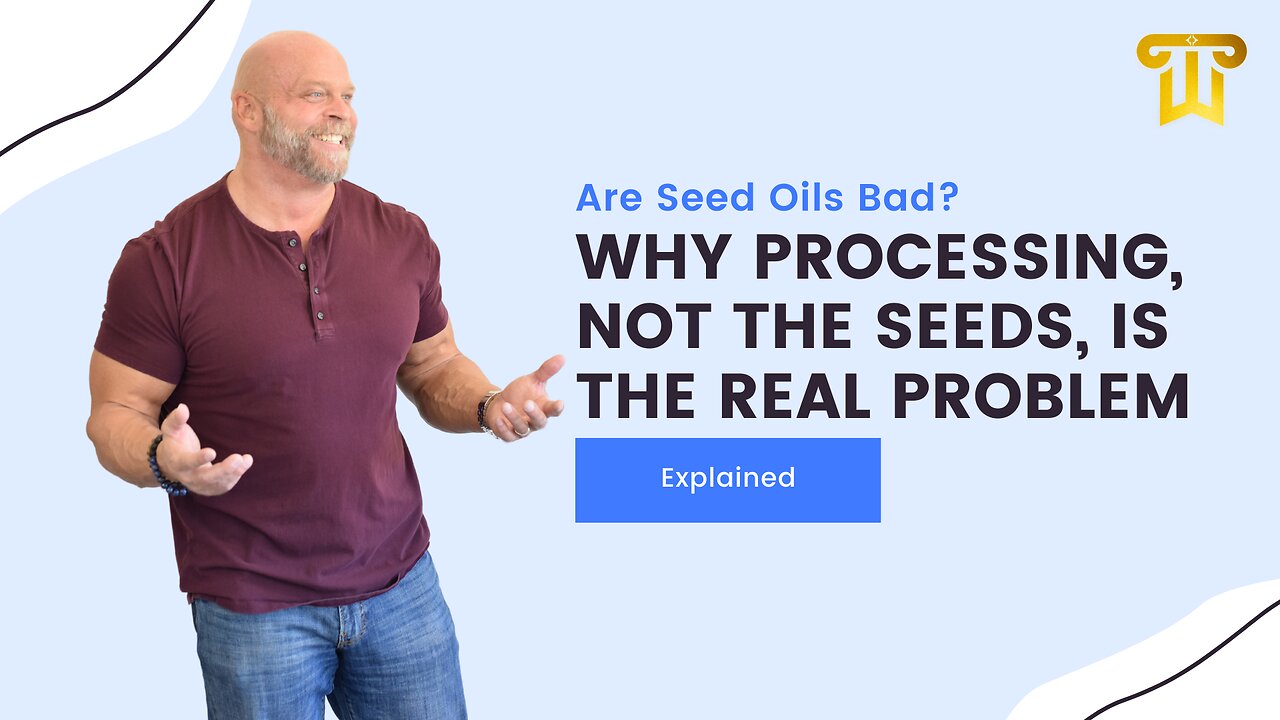 Are Seed Oils Bad?

WHY PROCESSING, NOT THE SEEDS, IS THE REAL PROBLEM

Explained